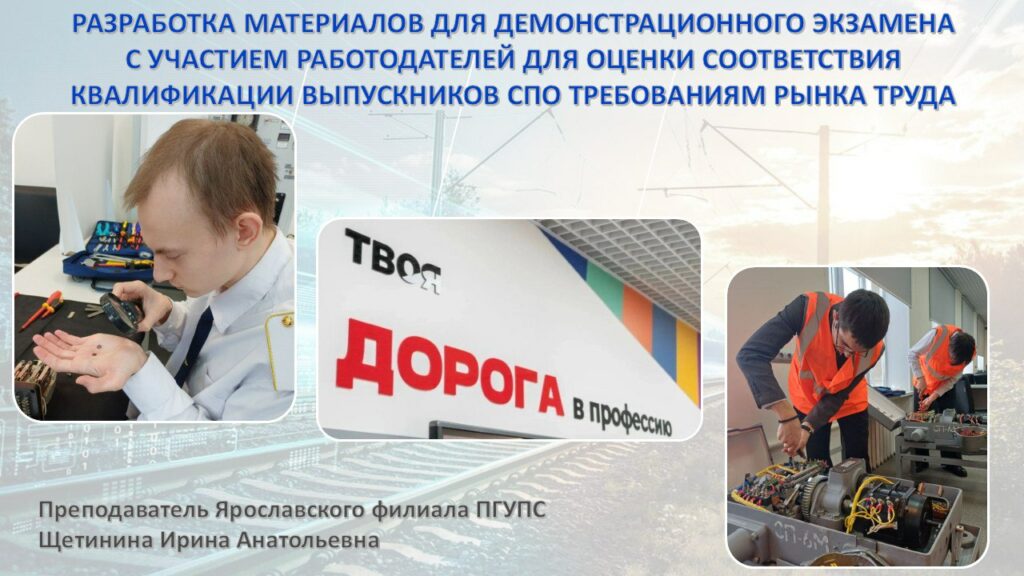 РАЗРАБОТКА МАТЕРИАЛОВ ДЛЯ ДЕМОНСТРАЦИОННОГО ЭКЗАМЕНА С УЧАСТИЕМ РАБОТОДАТЕЛЕЙ ДЛЯ ОЦЕНКИ СООТВЕТСТВИЯ КВАЛИФИКАЦИИ ВЫПУСКНИКОВ СПО ТРЕБОВАНИЯМ РЫНКА ТРУДА

ТВОЯ
ДОРОГА в профессию

СП-6М

Преподаватель Ярославского филиала ПГУПС
Щетинина Ирина Анатольевна